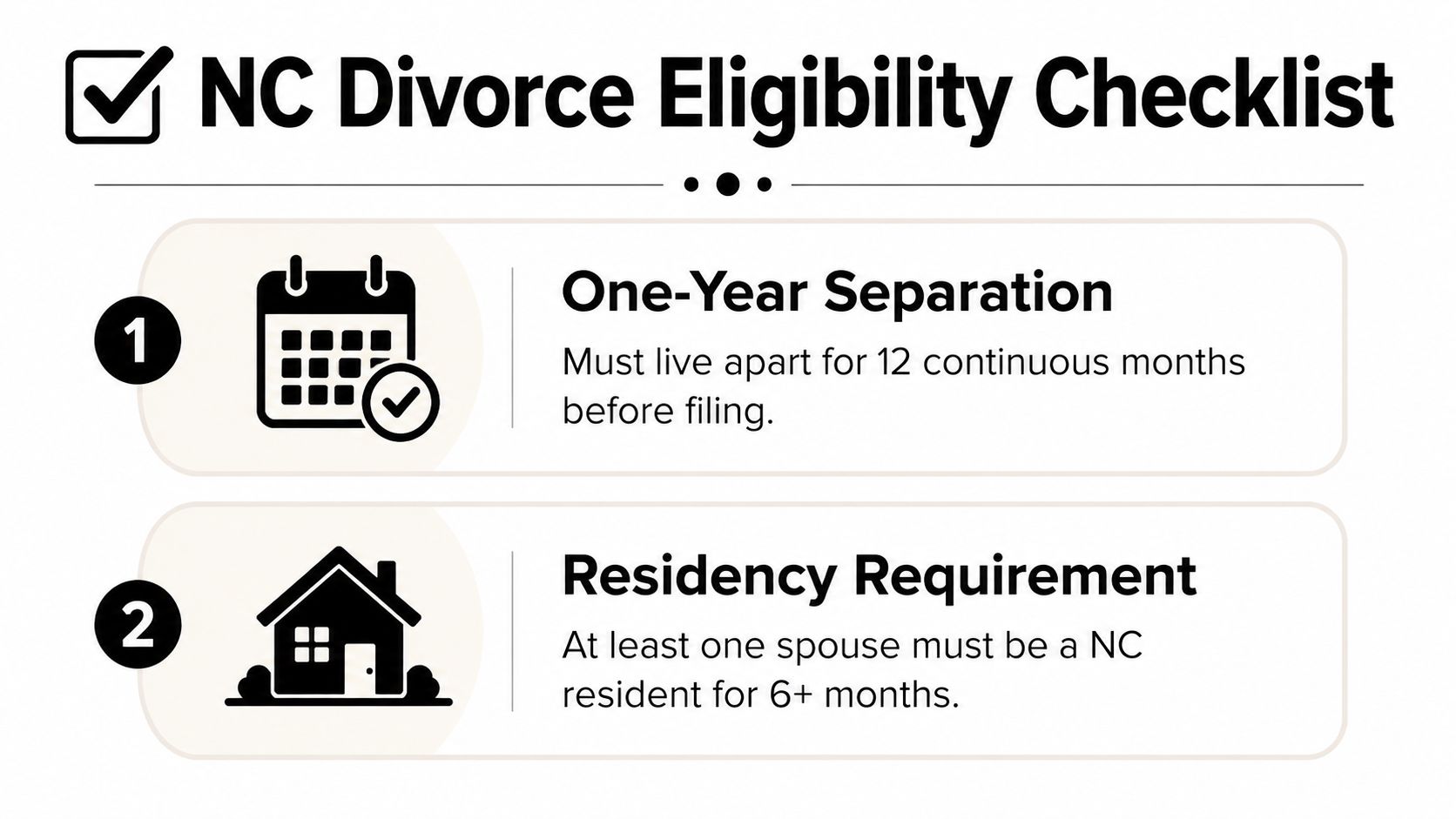 NC Divorce Eligibility Checklist

1

One-Year Separation

Must live apart for 12 continuous months before filing.

2

Residency Requirement

At least one spouse must be a NC resident for 6+ months.